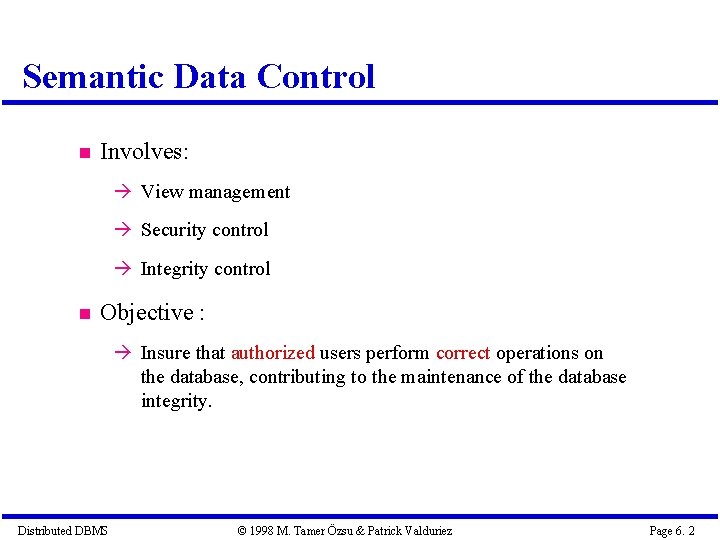 Semantic Data Control

■ Involves:

→ View management

→ Security control

→ Integrity control

■ Objective :

→ Insure that authorized users perform correct operations on the database, contributing to the maintenance of the database integrity.

Distributed DBMS © 1998 M. Tamer Özsu & Patrick Valduriez Page 6. 2